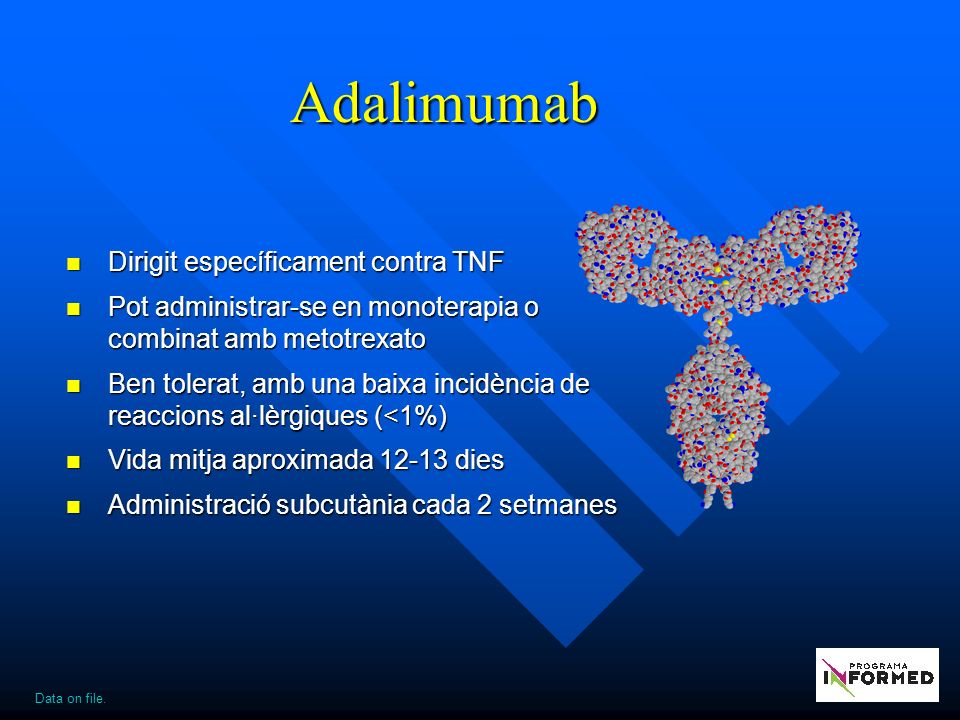 Adalimumab

- Dirigit específicament contra TNF
- Pot administrar-se en monoterapia o combinat amb metotrexato
- Ben tolerat, amb una baixa incidència de reaccions al·lèrgiques (<1%)
- Vida mitja aproximada 12-13 dies
- Administració subcutània cada 2 setmanes

Data on file.

PROGRAMA INFORMED